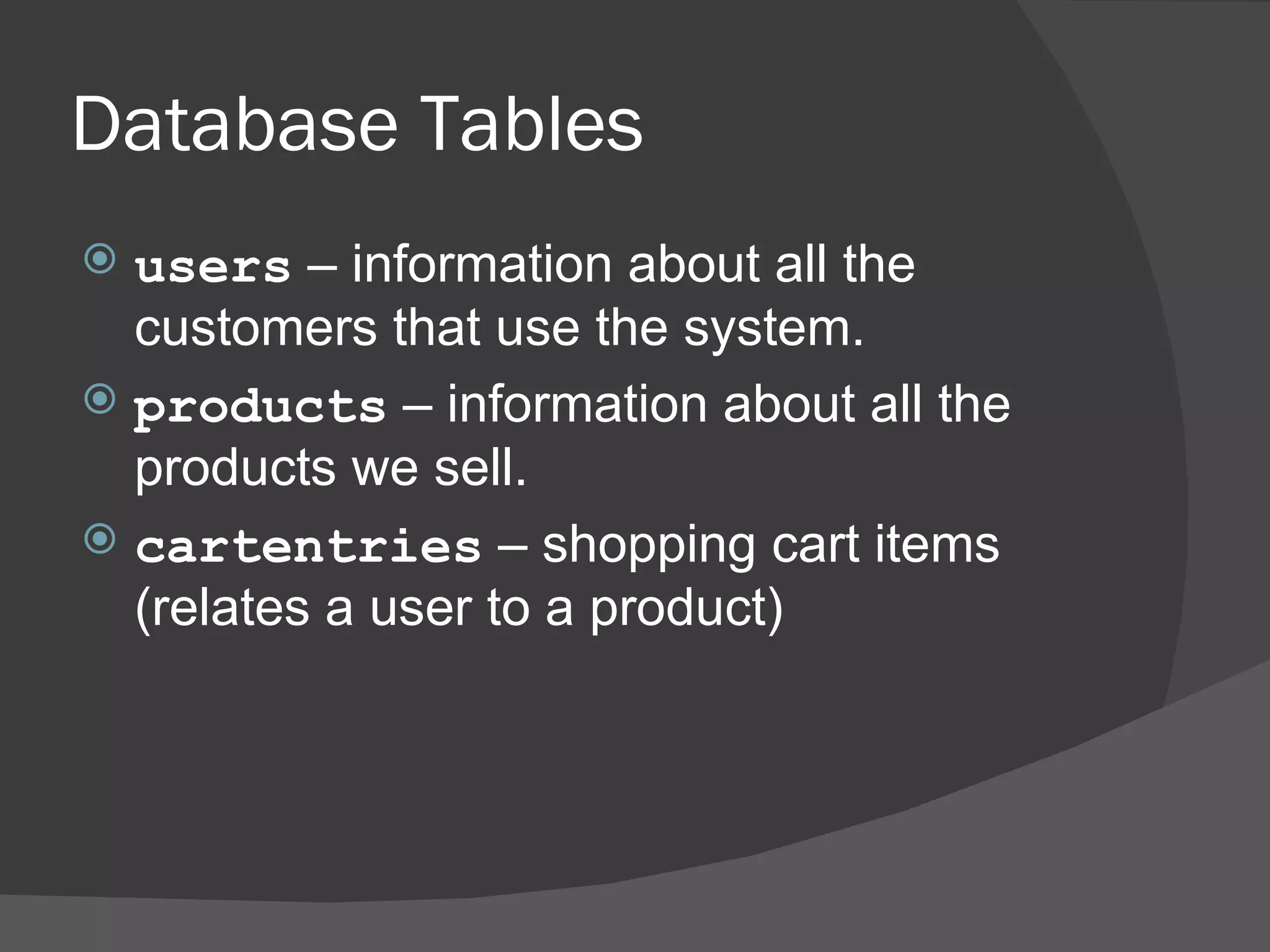 Database Tables

users – information about all the customers that use the system.

products – information about all the products we sell.

cartentries – shopping cart items (relates a user to a product)